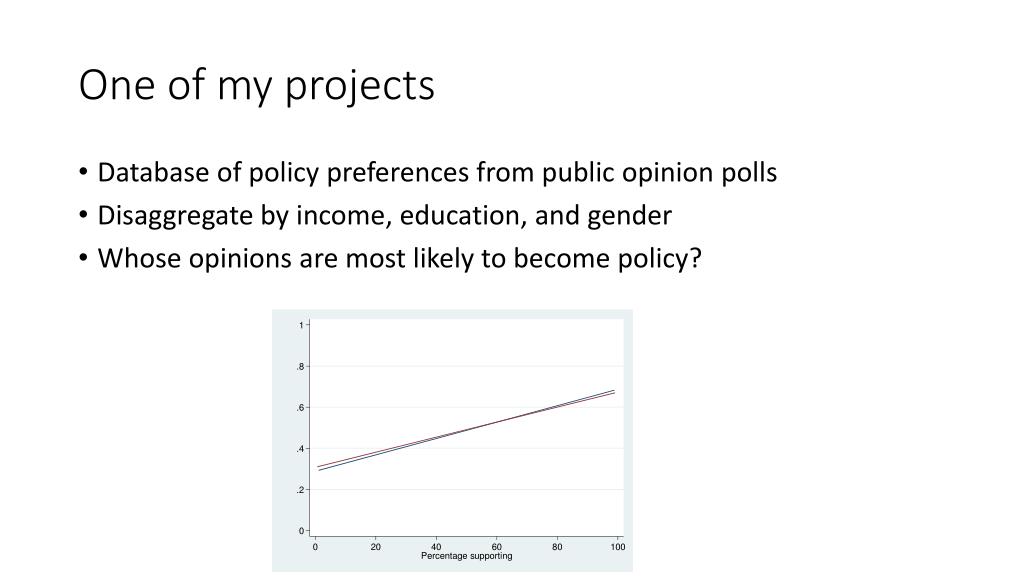 One of my projects

• Database of policy preferences from public opinion polls
• Disaggregate by income, education, and gender
• Whose opinions are most likely to become policy?

1
.8
.6
.4
.2
0
0 20 40 60 80 100
Percentage supporting